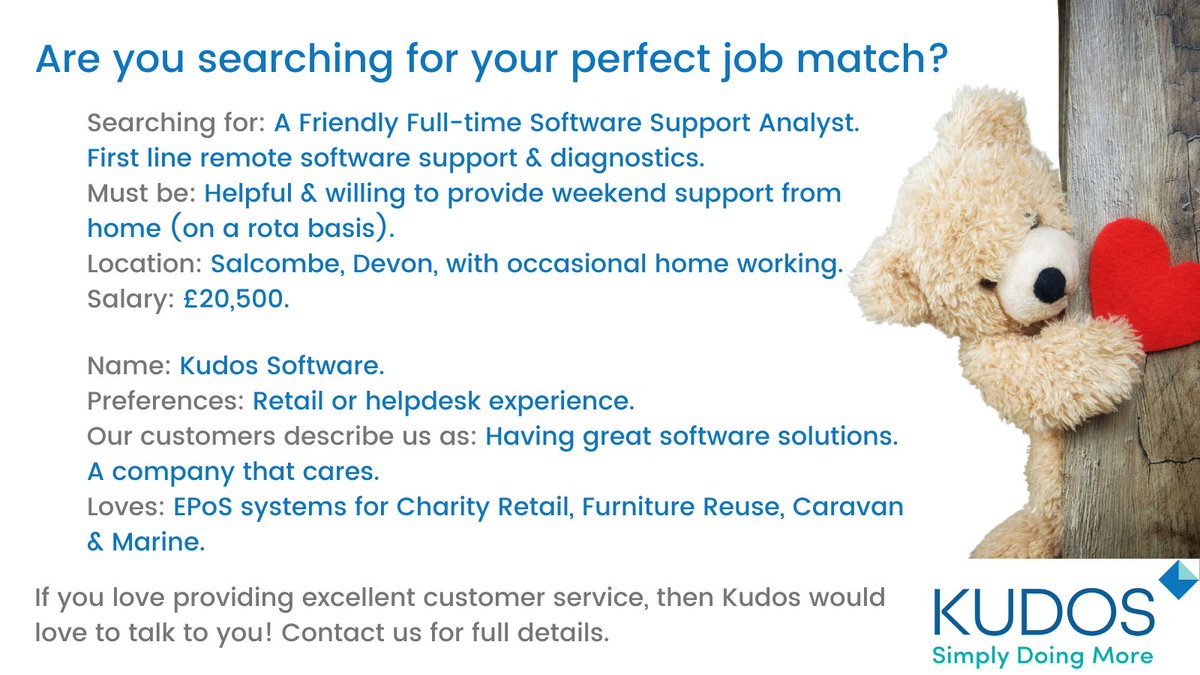 Are you searching for your perfect job match?

Searching for: A Friendly Full-time Software Support Analyst. First line remote software support & diagnostics.
Must be: Helpful & willing to provide weekend support from home (on a rota basis).
Location: Salcombe, Devon, with occasional home working.
Salary: £20,500.

Name: Kudos Software.
Preferences: Retail or helpdesk experience.
Our customers describe us as: Having great software solutions. A company that cares.
Loves: EPoS systems for Charity Retail, Furniture Reuse, Caravan & Marine.

If you love providing excellent customer service, then Kudos would love to talk to you! Contact us for full details.

KUDOS
Simply Doing More